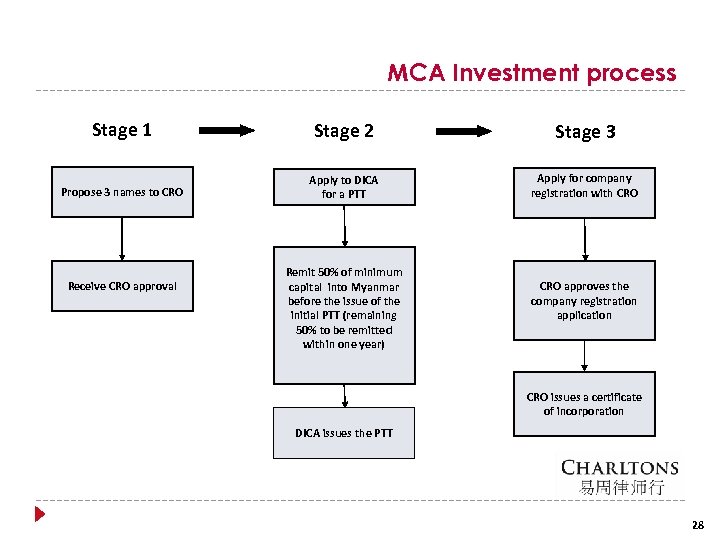 MCA Investment process

Stage 1

Propose 3 names to CRO

Receive CRO approval

Stage 2

Apply to DICA for a PTT

Remit 50% of minimum capital into Myanmar before the issue of the initial PTT (remaining 50% to be remitted within one year)

DICA issues the PTT

Stage 3

Apply for company registration with CRO

CRO approves the company registration application

CRO issues a certificate of incorporation

CHARLTONS
易周律师行

28